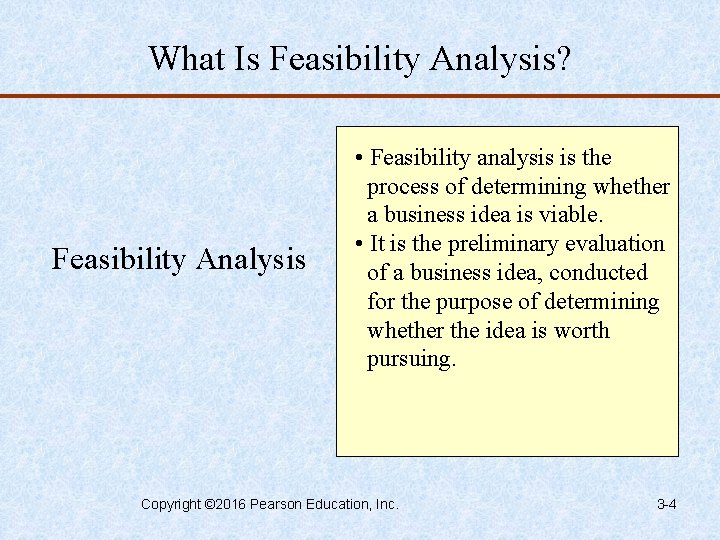 What Is Feasibility Analysis?

Feasibility Analysis

• Feasibility analysis is the process of determining whether a business idea is viable.
• It is the preliminary evaluation of a business idea, conducted for the purpose of determining whether the idea is worth pursuing.

Copyright ©2016 Pearson Education, Inc.

3-4